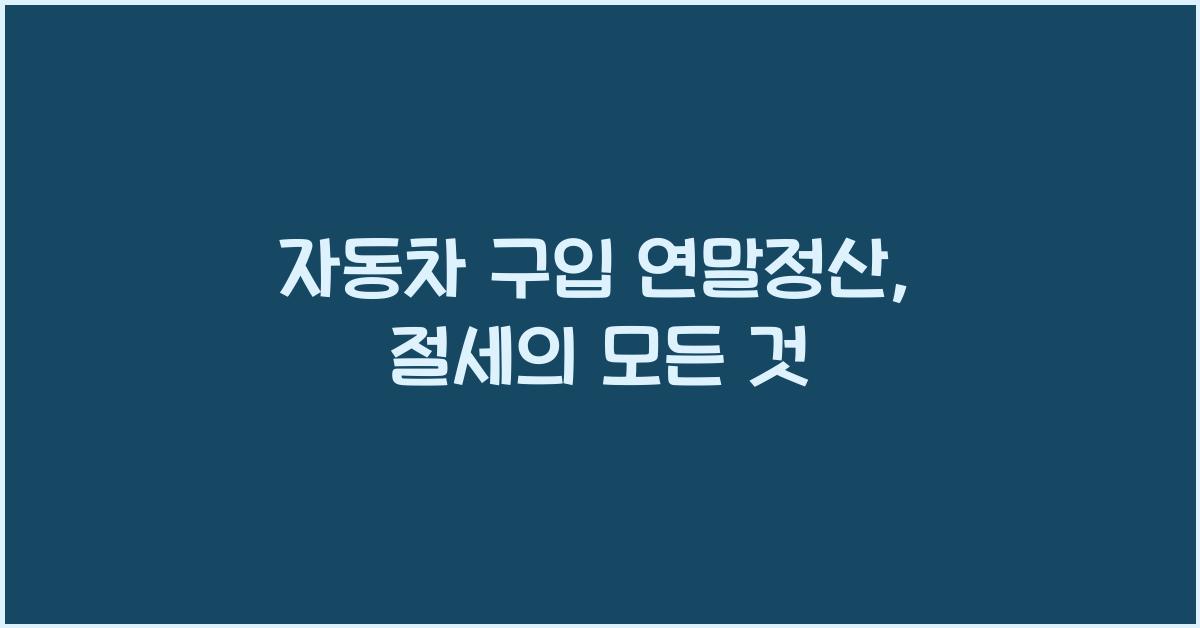 자동차 구입 연말정산,
절세의 모든 것